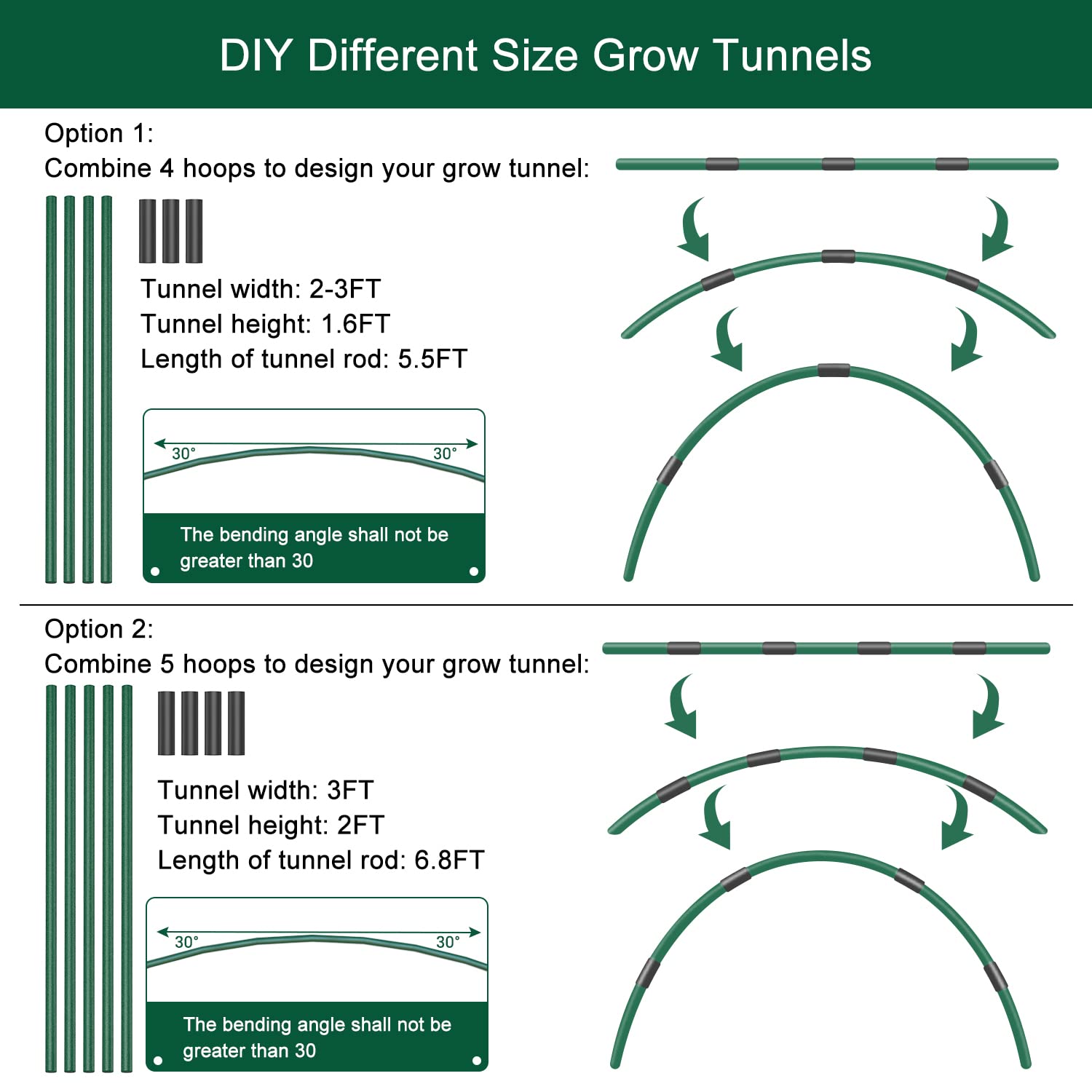 DIY Different Size Grow Tunnels

Option 1:
Combine 4 hoops to design your grow tunnel:

Tunnel width: 2-3FT
Tunnel height: 1.6FT
Length of tunnel rod: 5.5FT

30° 30°

The bending angle shall not be greater than 30

Option 2:
Combine 5 hoops to design your grow tunnel:

Tunnel width: 3FT
Tunnel height: 2FT
Length of tunnel rod: 6.8FT

30° 30°

The bending angle shall not be greater than 30